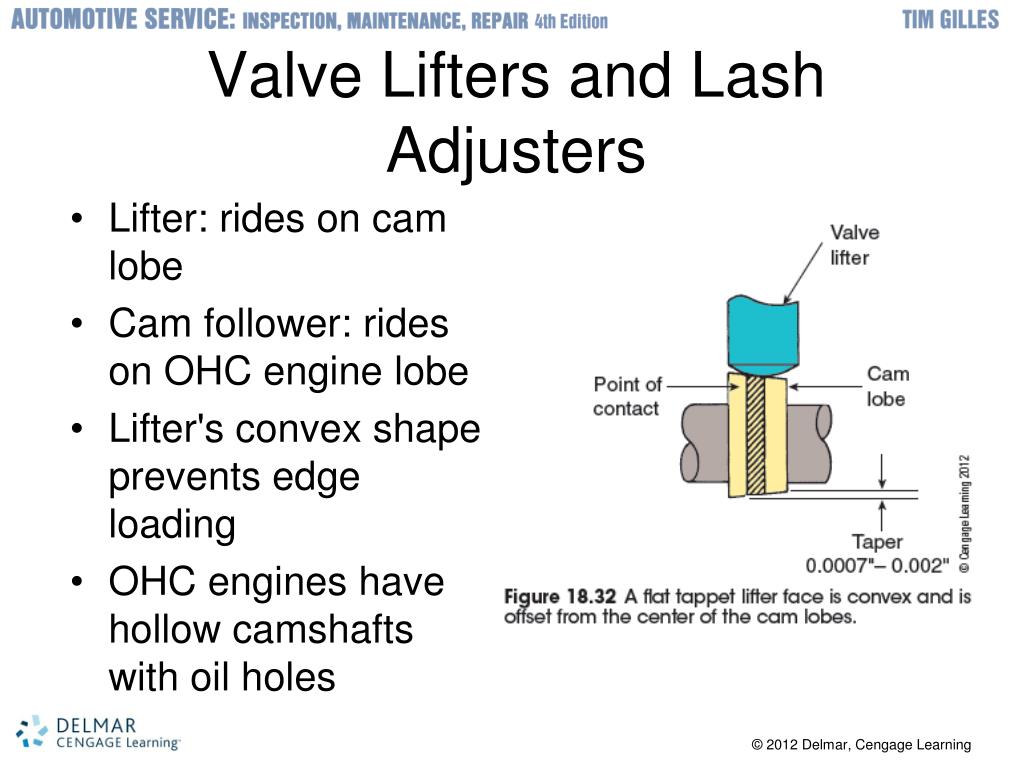 AUTOMOTIVE SERVICE: INSPECTION, MAINTENANCE, REPAIR 4th Edition TIM GILLES

Valve Lifters and Lash Adjusters

• Lifter: rides on cam lobe
• Cam follower: rides on OHC engine lobe
• Lifter's convex shape prevents edge loading
• OHC engines have hollow camshafts with oil holes

Valve lifter

Point of contact

Cam lobe

Taper 0.0007"– 0.002"

© Cengage Learning 2012

Figure 18.32 A flat tappet lifter face is convex and is offset from the center of the cam lobes.

DELMAR CENGAGE Learning

© 2012 Delmar, Cengage Learning